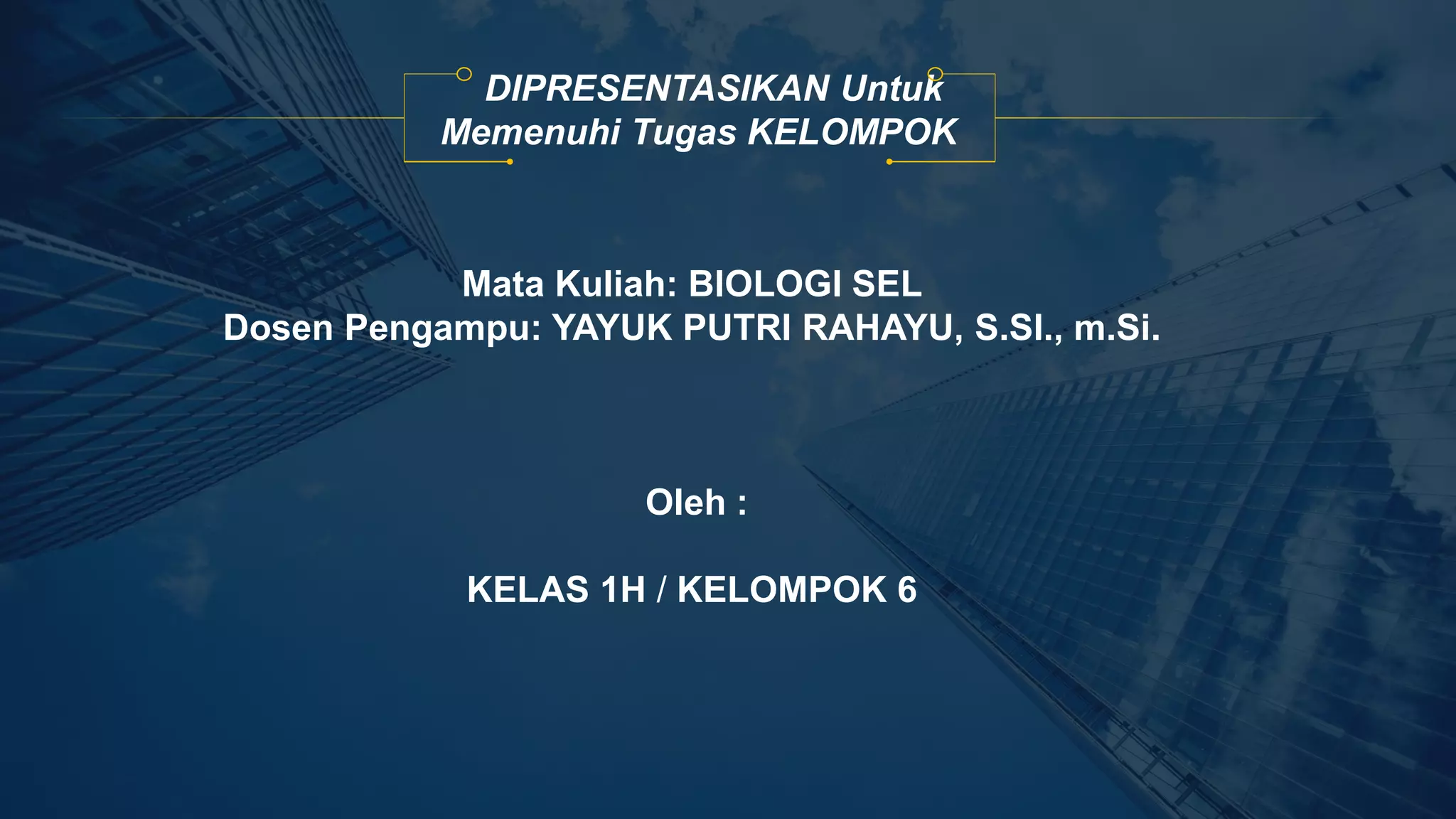 DIPRESENTASIKAN Untuk
Memenuhi Tugas KELOMPOK

Mata Kuliah: BIOLOGI SEL
Dosen Pengampu: YAYUK PUTRI RAHAYU, S.SI., m.Si.

Oleh :

KELAS 1H / KELOMPOK 6